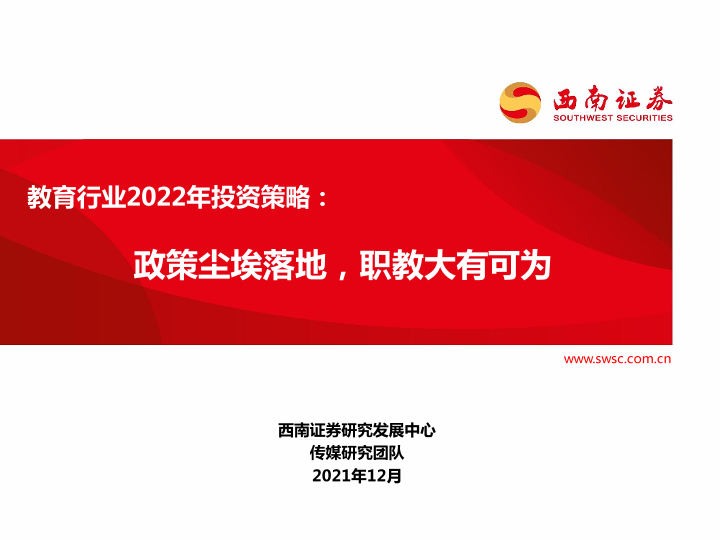 西南证券
SOUTHWEST SECURITIES

教育行业2022年投资策略：

政策尘埃落地，职教大有可为

www.swsc.com.cn

西南证券研究发展中心
传媒研究团队
2021年12月